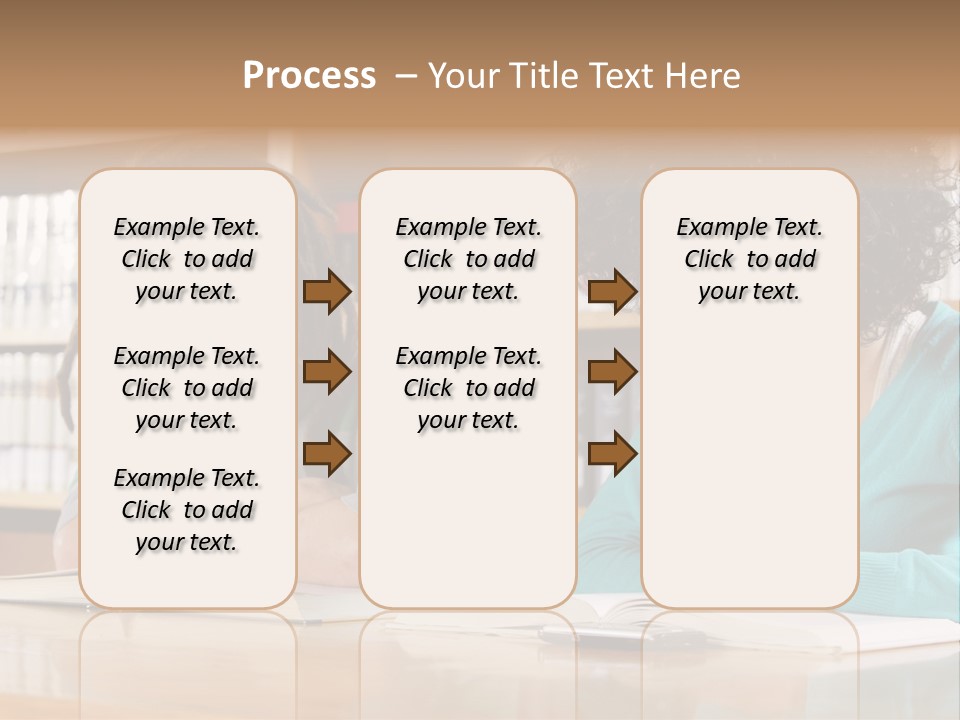 Process – Your Title Text Here

Example Text. Click to add your text.

Example Text. Click to add your text.

Example Text. Click to add your text.

Example Text. Click to add your text.

Example Text. Click to add your text.

Example Text. Click to add your text.